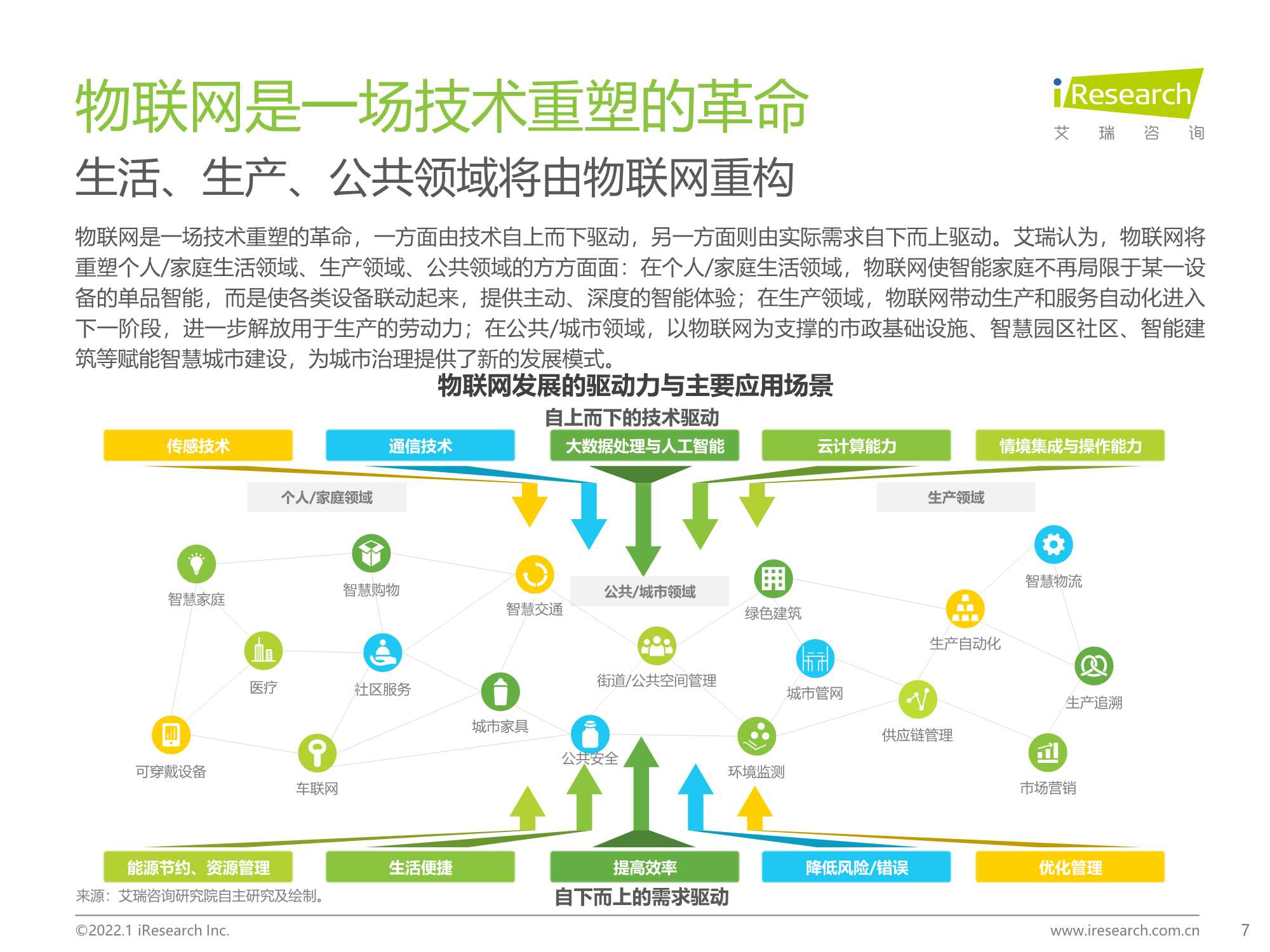 物联网是一场技术重塑的革命

iResearch 艾 瑞 咨 询

生活、生产、公共领域将由物联网重构

物联网是一场技术重塑的革命，一方面由技术自上而下驱动，另一方面则由实际需求自下而上驱动。艾瑞认为，物联网将重塑个人/家庭生活领域、生产领域、公共领域的方方面面：在个人/家庭生活领域，物联网使智能家庭不再局限于某一设备的单品智能，而是使各类设备联动起来，提供主动、深度的智能体验；在生产领域，物联网带动生产和服务自动化进入下一阶段，进一步解放用于生产的劳动力；在公共/城市领域，以物联网为支撑的市政基础设施、智慧园区社区、智能建筑等赋能智慧城市建设，为城市治理提供了新的发展模式。

物联网发展的驱动力与主要应用场景

自上而下的技术驱动

传感技术 通信技术 大数据处理与人工智能 云计算能力 情境集成与操作能力

个人/家庭领域

生产领域

公共/城市领域

智慧家庭 智慧购物 智慧交通 绿色建筑 智慧物流 生产自动化 医疗 社区服务 街道/公共空间管理 城市管网 生产追溯 城市家具 供应链管理 可穿戴设备 车联网 公共安全 环境监测 市场营销

能源节约、资源管理 生活便捷 提高效率 降低风险/错误 优化管理

自下而上的需求驱动

来源：艾瑞咨询研究院自主研究及绘制。

©2022.1 iResearch Inc. www.iresearch.com.cn 7